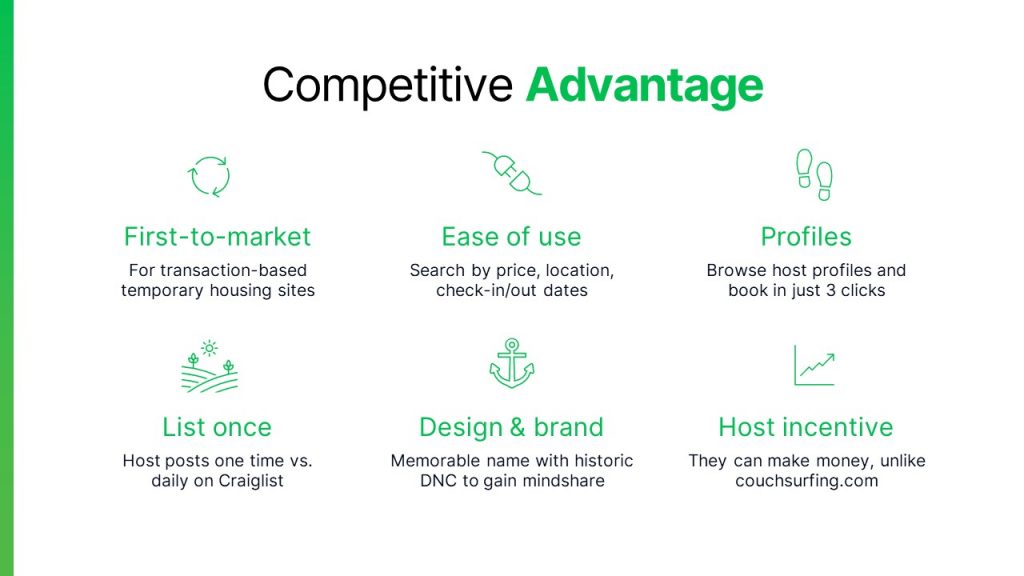 Competitive Advantage

First-to-market
For transaction-based temporary housing sites

Ease of use
Search by price, location, check-in/out dates

Profiles
Browse host profiles and book in just 3 clicks

List once
Host posts one time vs. daily on Craiglist

Design & brand
Memorable name with historic DNC to gain mindshare

Host incentive
They can make money, unlike couchsurfing.com